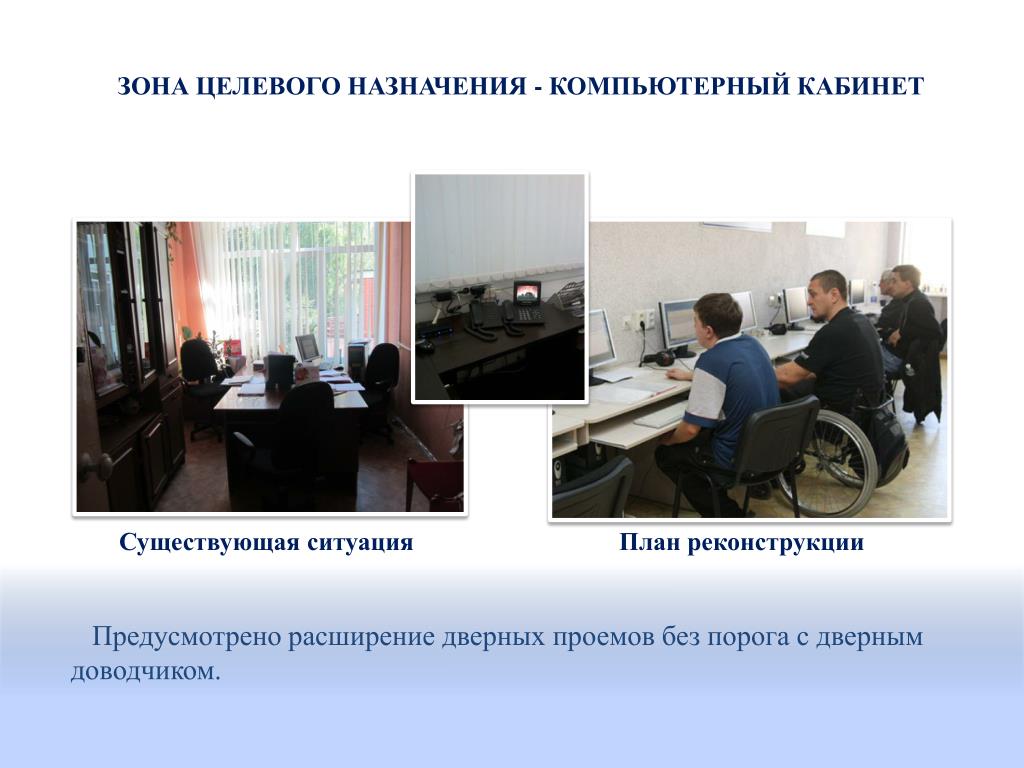 ЗОНА ЦЕЛЕВОГО НАЗНАЧЕНИЯ - КОМПЬЮТЕРНЫЙ КАБИНЕТ

Существующая ситуация

План реконструкции

Предусмотрено расширение дверных проемов без порога с дверным доводчиком.